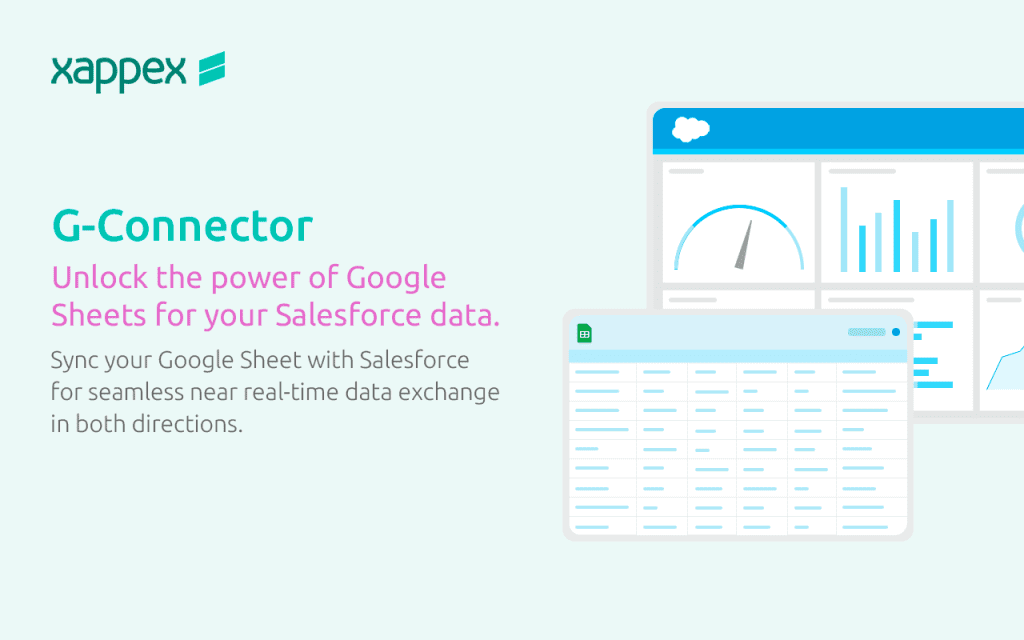 xappex

G-Connector

Unlock the power of Google Sheets for your Salesforce data.

Sync your Google Sheet with Salesforce for seamless near real-time data exchange in both directions.